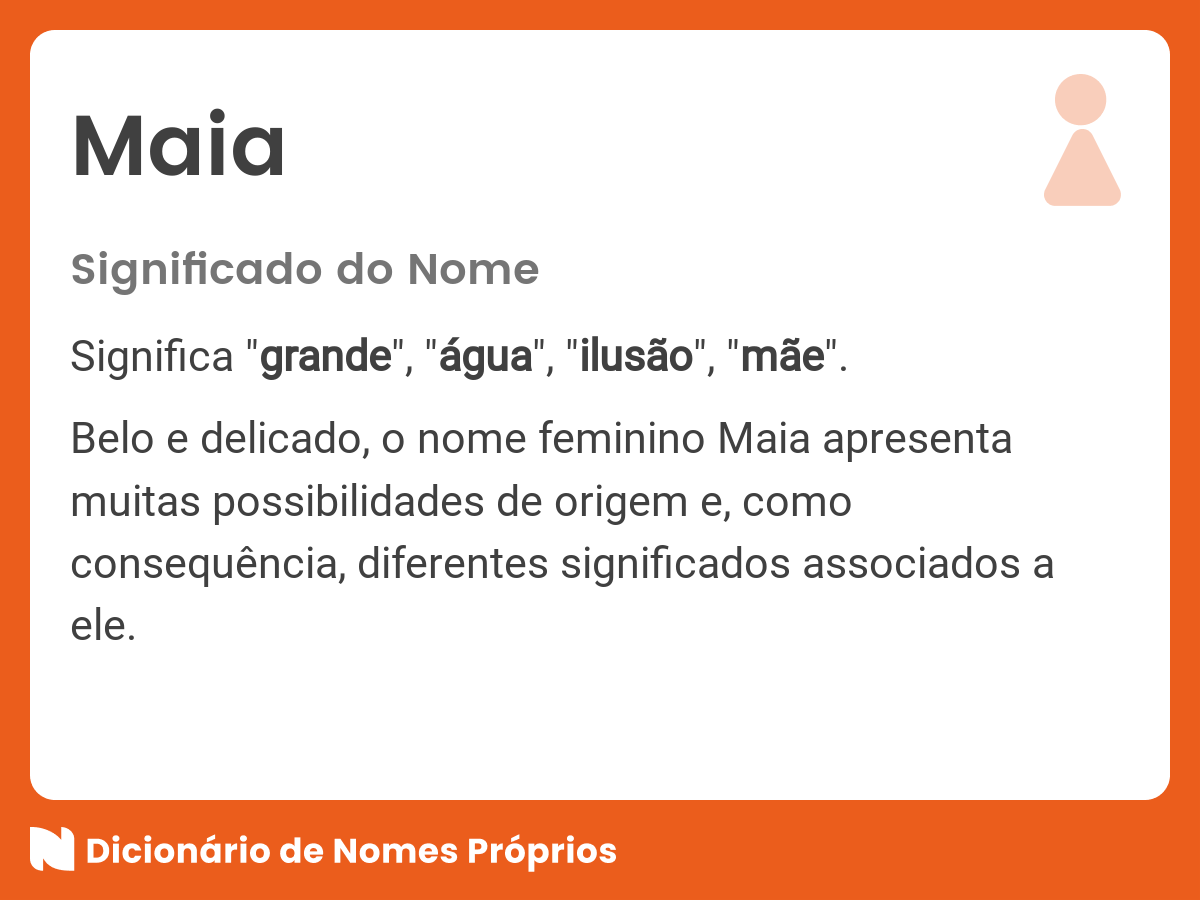 Maia

Significado do Nome

Significa "grande", "água", "ilusão", "mãe".

Belo e delicado, o nome feminino Maia apresenta muitas possibilidades de origem e, como consequência, diferentes significados associados a ele.

Dicionário de Nomes Próprios